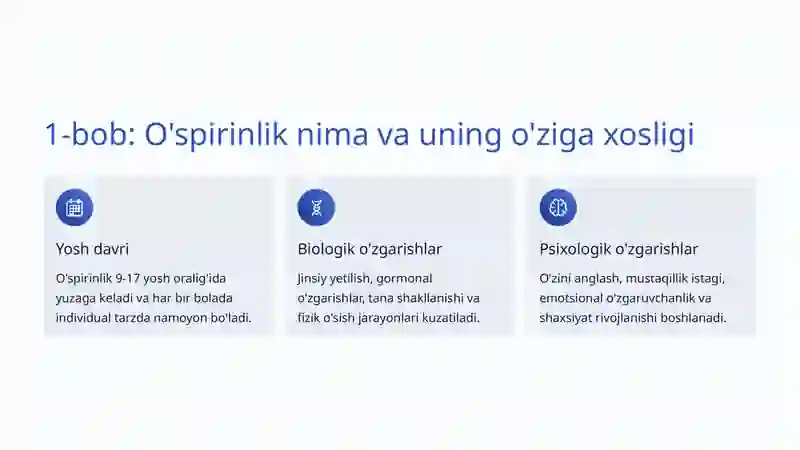 1-bob: O'spirinlik nima va uning o'ziga xosligi

Yosh davri

O'spirinlik 9-17 yosh oralig'ida yuzaga keladi va har bir bolada individual tarzda namoyon bo'ladi.

Biologik o'zgarishlar

Jinsiy yetilish, gormonal o'zgarishlar, tana shakllanishi va fizik o'sish jarayonlari kuzatiladi.

Psixologik o'zgarishlar

O'zini anglash, mustaqillik istagi, emotsional o'zgaruvchanlik va shaxsiyat rivojlanishi boshlanadi.